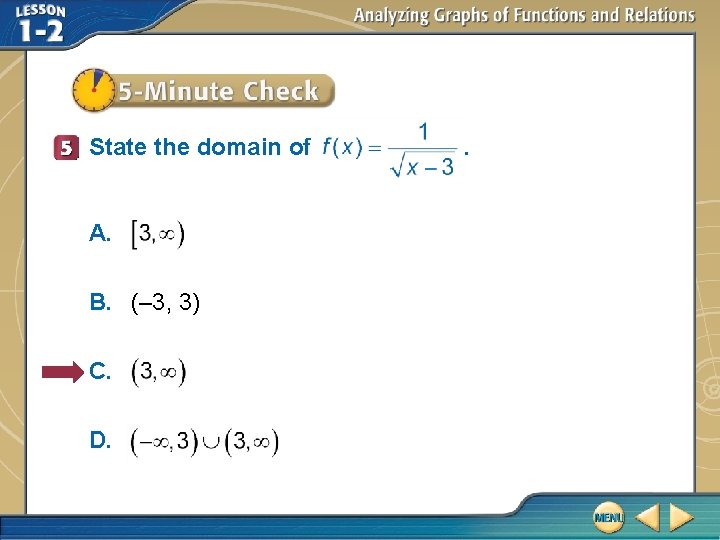 LESSON 1-2

Analyzing Graphs of Functions and Relations

5-Minute Check

5 State the domain of $f(x) = \frac{1}{\sqrt{x-3}}$.

A. $[3, \infty)$

B. $(-3, 3)$

C. $(3, \infty)$

D. $(-\infty, 3) \cup (3, \infty)$

MENU